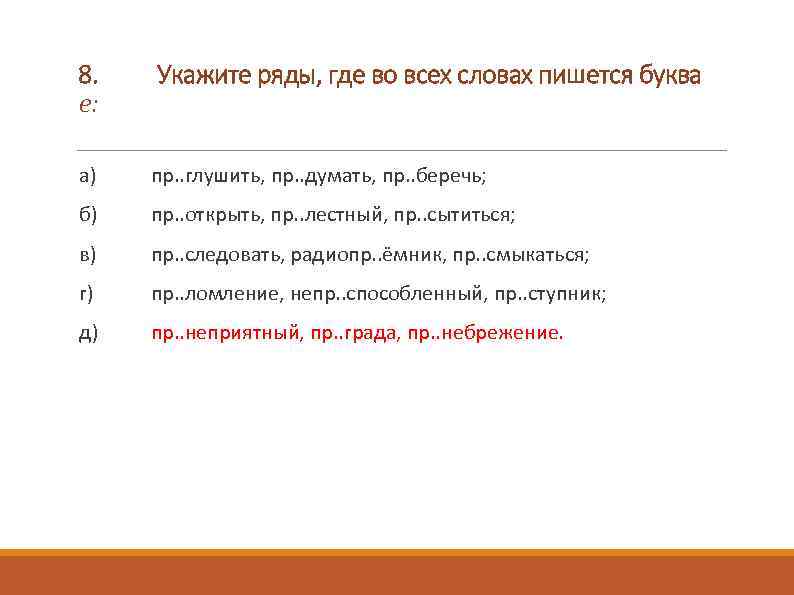 8. Укажите ряды, где во всех словах пишется буква е:

а) пр..глушить, пр..думать, пр..беречь;

б) пр..открыть, пр..лестный, пр..сытиться;

в) пр..следовать, радиопр..ёмник, пр..смыкаться;

г) пр..ломление, непр..способленный, пр..ступник;

д) пр..неприятный, пр..града, пр..небрежение.